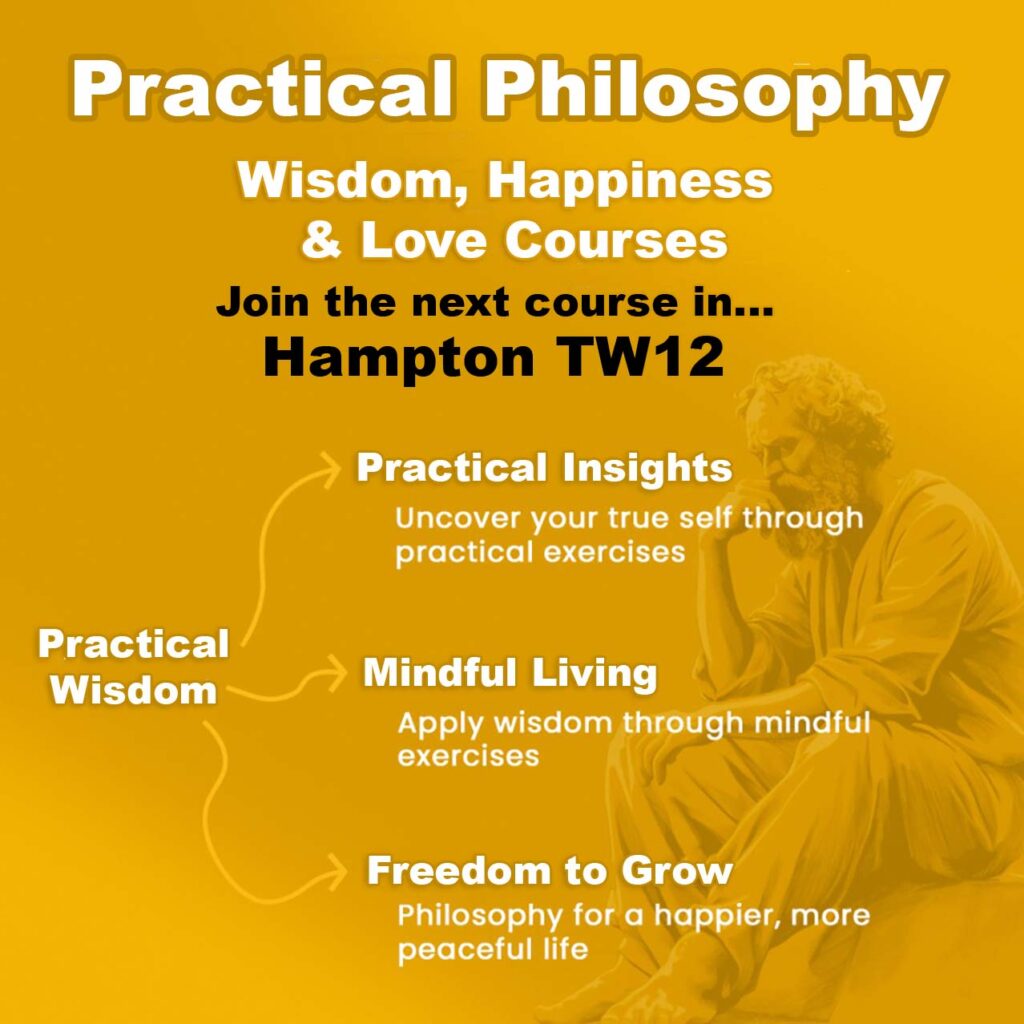 Practical Philosophy

Wisdom, Happiness & Love Courses

Join the next course in...
Hampton TW12

Practical Wisdom

Practical Insights
Uncover your true self through practical exercises

Mindful Living
Apply wisdom through mindful exercises

Freedom to Grow
Philosophy for a happier, more peaceful life